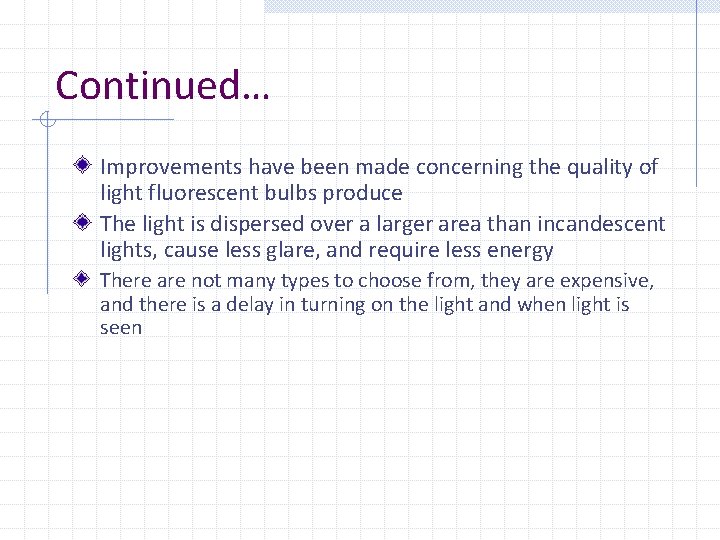 Continued…

Improvements have been made concerning the quality of light fluorescent bulbs produce

The light is dispersed over a larger area than incandescent lights, cause less glare, and require less energy

There are not many types to choose from, they are expensive, and there is a delay in turning on the light and when light is seen